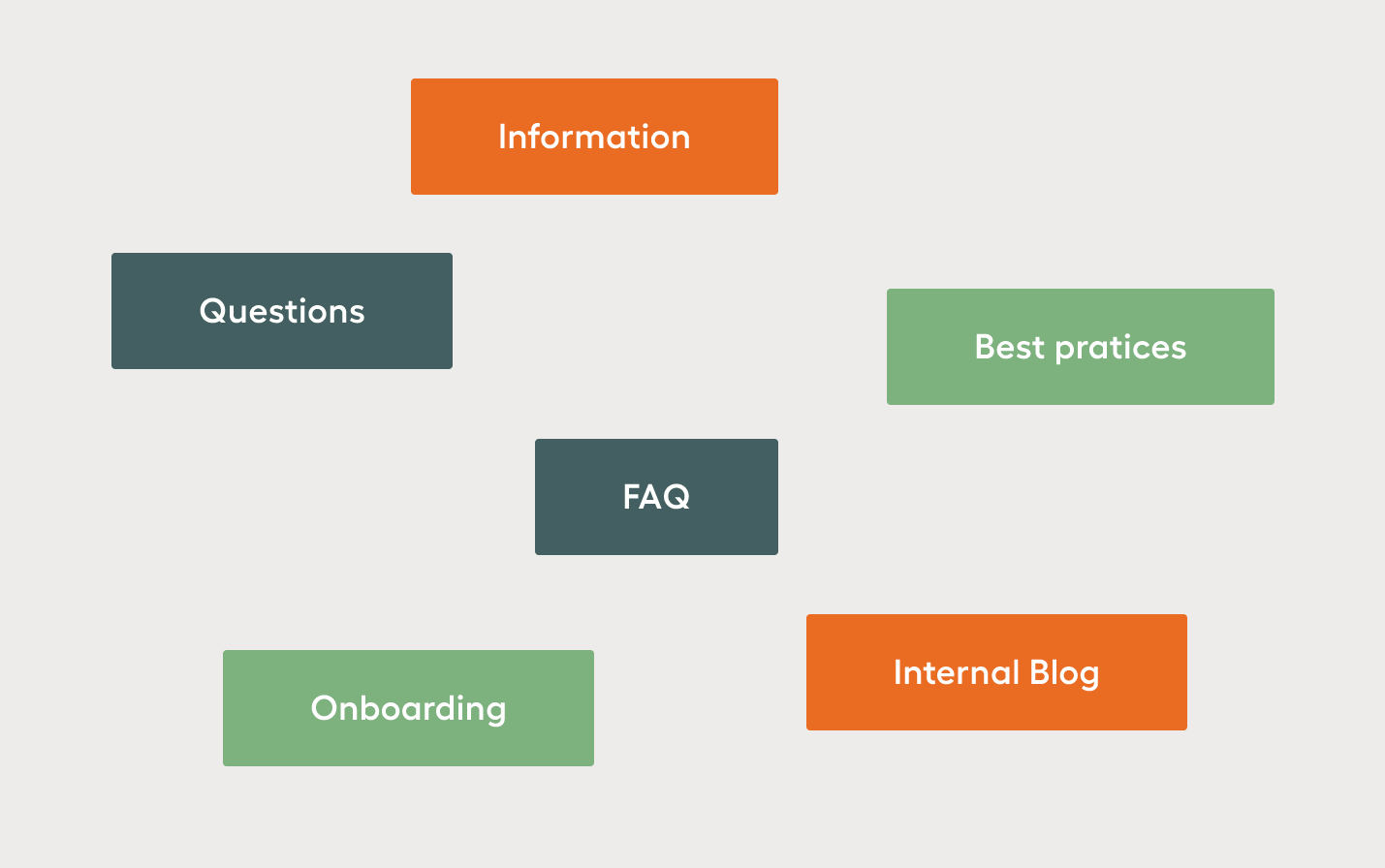 Information

Questions

Best pratices

FAQ

Internal Blog

Onboarding